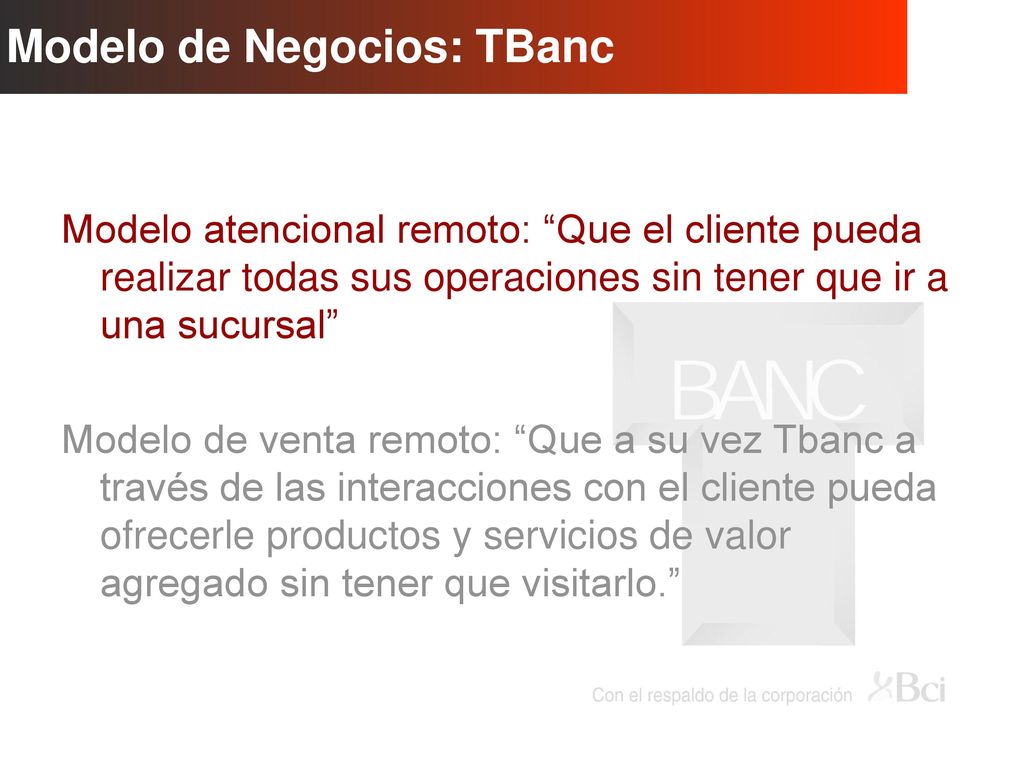 Modelo de Negocios: TBanc

Modelo atencional remoto: “Que el cliente pueda realizar todas sus operaciones sin tener que ir a una sucursal”

BANC

Modelo de venta remoto: “Que a su vez Tbanc a través de las interacciones con el cliente pueda ofrecerle productos y servicios de valor agregado sin tener que visitarlo.”

Con el respaldo de la corporación Bci